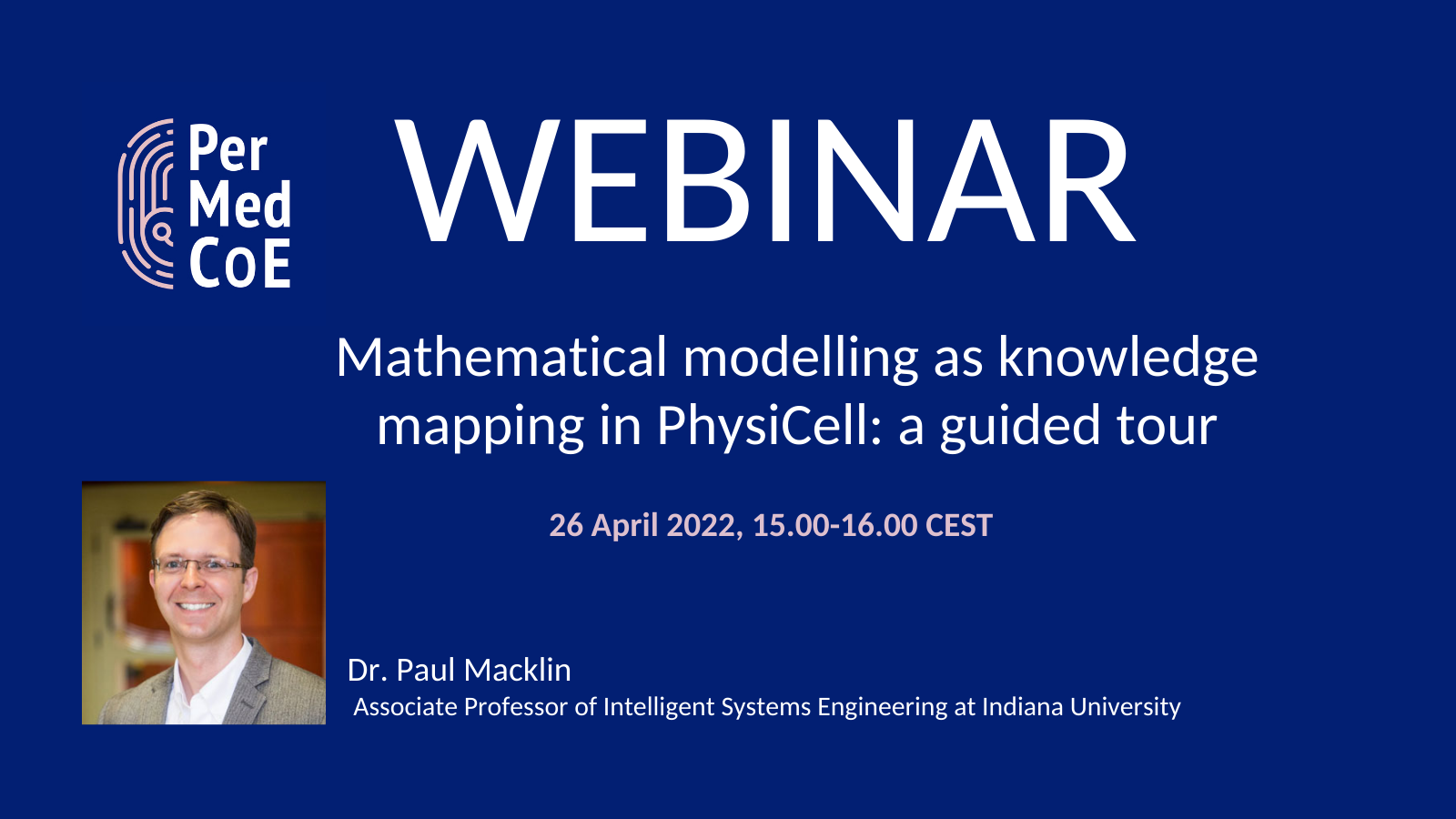 Per Med CoE

WEBINAR

Mathematical modelling as knowledge mapping in PhysiCell: a guided tour

26 April 2022, 15.00-16.00 CEST

Dr. Paul Macklin
Associate Professor of Intelligent Systems Engineering at Indiana University